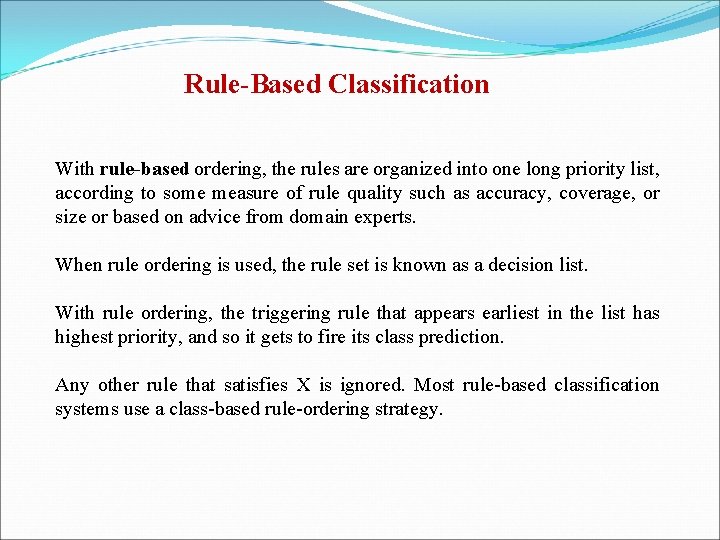 Rule-Based Classification

With rule-based ordering, the rules are organized into one long priority list, according to some measure of rule quality such as accuracy, coverage, or size or based on advice from domain experts.

When rule ordering is used, the rule set is known as a decision list.

With rule ordering, the triggering rule that appears earliest in the list has highest priority, and so it gets to fire its class prediction.

Any other rule that satisfies X is ignored. Most rule-based classification systems use a class-based rule-ordering strategy.